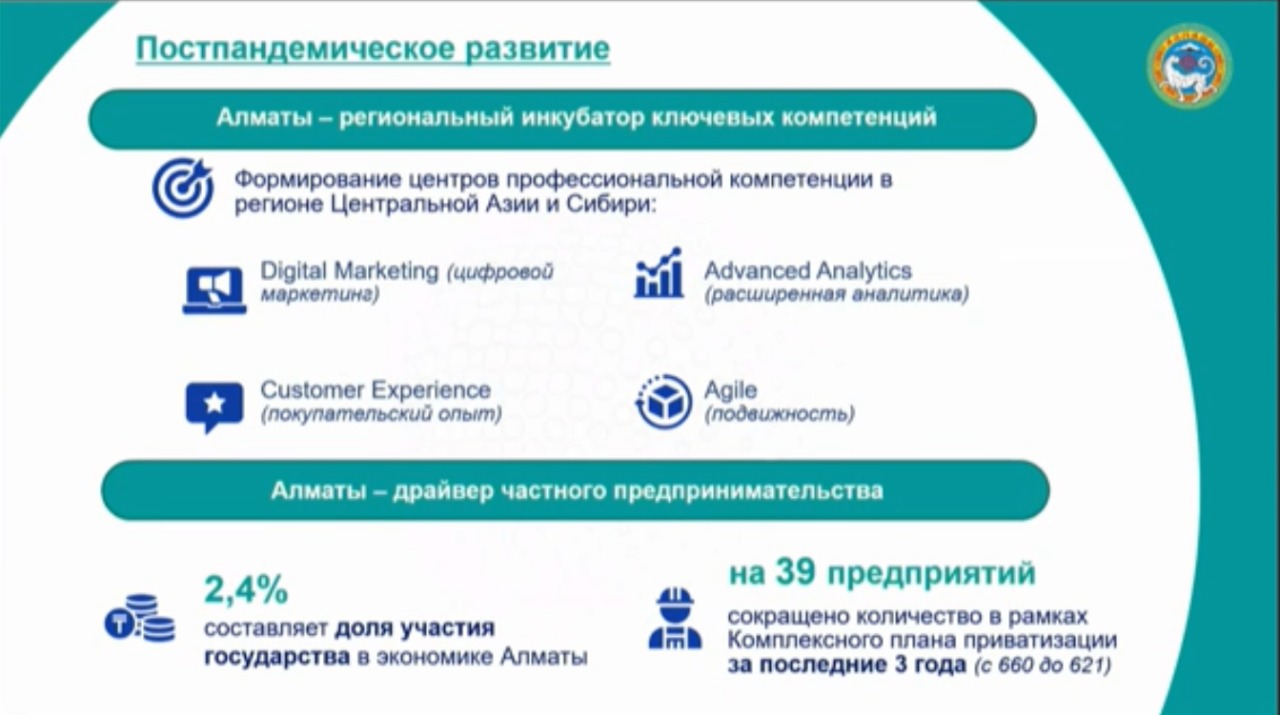 Постпандемическое развитие

Алматы – региональный инкубатор ключевых компетенций

Формирование центров профессиональной компетенции в регионе Центральной Азии и Сибири:

Digital Marketing (цифровой маркетинг)

Advanced Analytics (расширенная аналитика)

Customer Experience (покупательский опыт)

Agile (подвижность)

Алматы – драйвер частного предпринимательства

2,4%
составляет доля участия государства в экономике Алматы

на 39 предприятий
сокращено количество в рамках Комплексного плана приватизации за последние 3 года (с 660 до 621)